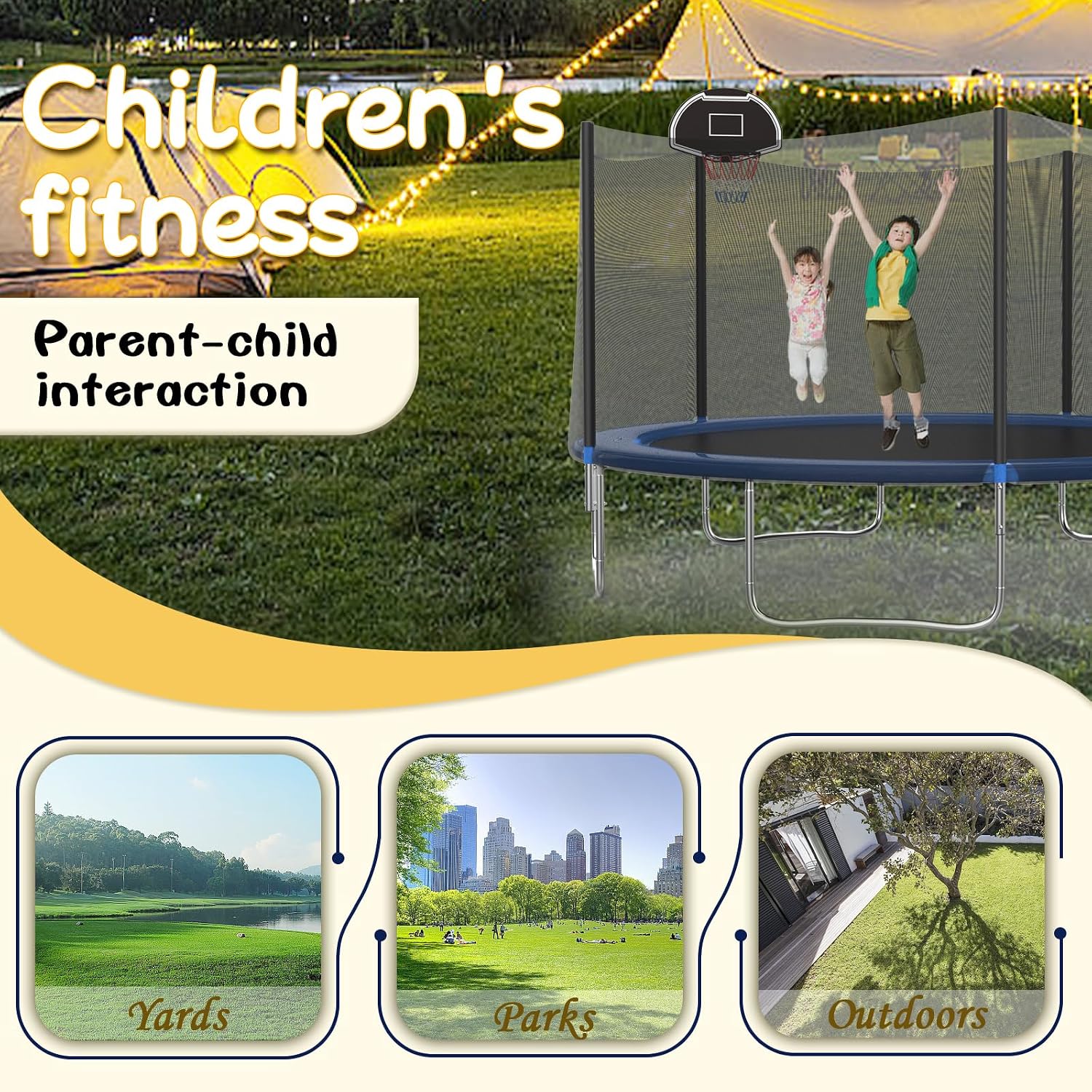 Children's fitness

Parent-child interaction

Yards

Parks

Outdoors